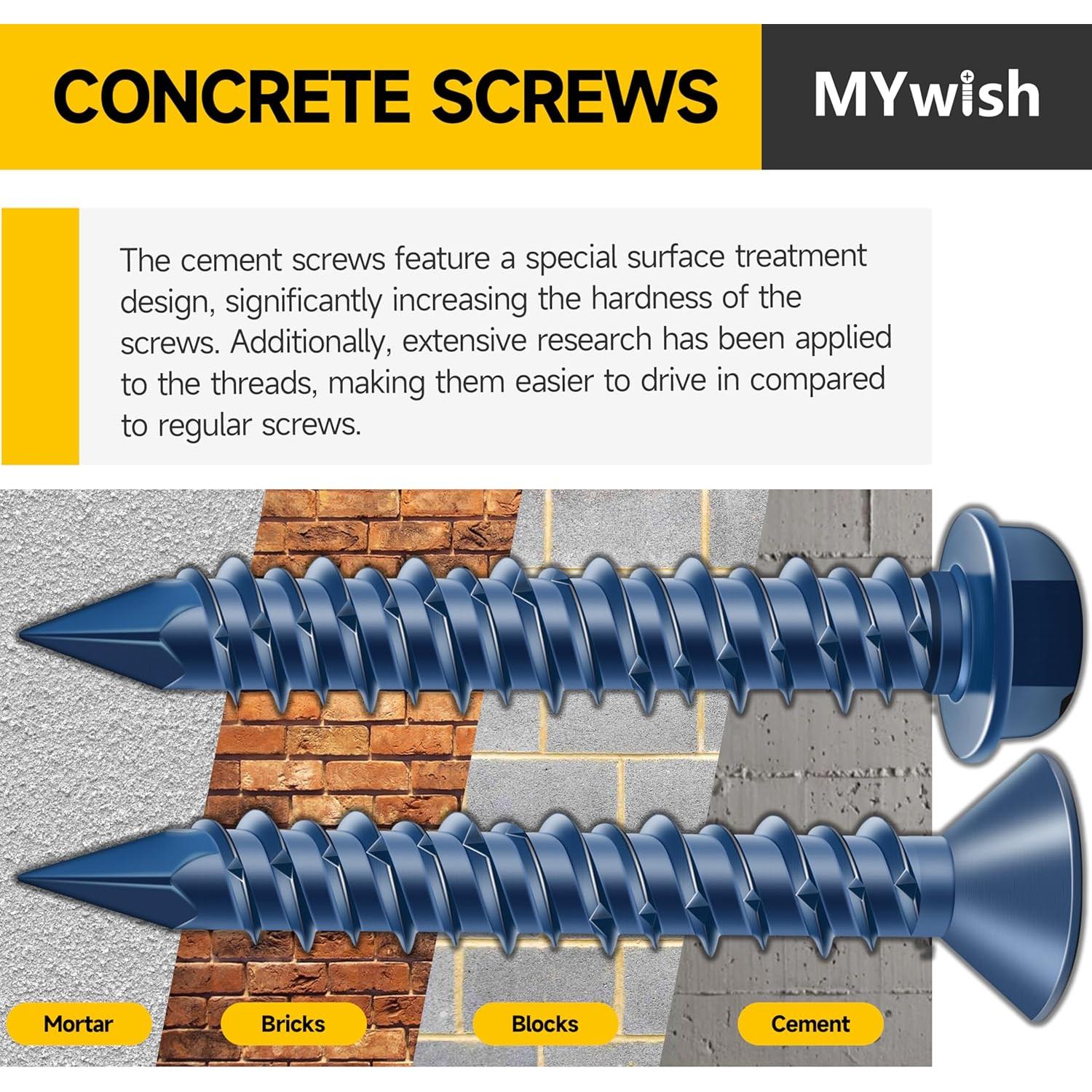 CONCRETE SCREWS

MYwish

The cement screws feature a special surface treatment design, significantly increasing the hardness of the screws. Additionally, extensive research has been applied to the threads, making them easier to drive in compared to regular screws.

Mortar

Bricks

Blocks

Cement